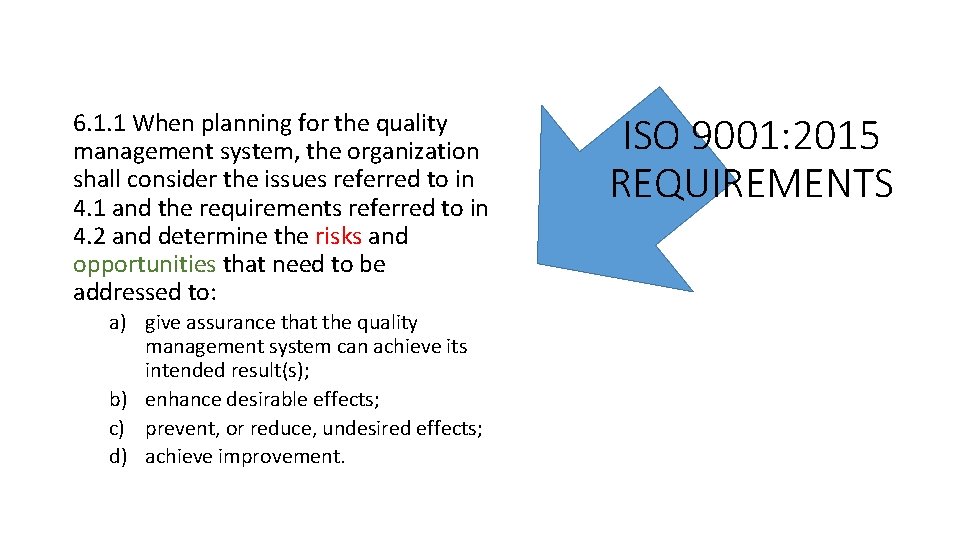 6.1.1 When planning for the quality management system, the organization shall consider the issues referred to in 4.1 and the requirements referred to in 4.2 and determine the risks and opportunities that need to be addressed to:

a) give assurance that the quality management system can achieve its intended result(s);
b) enhance desirable effects;
c) prevent, or reduce, undesired effects;
d) achieve improvement.

ISO 9001:2015 REQUIREMENTS